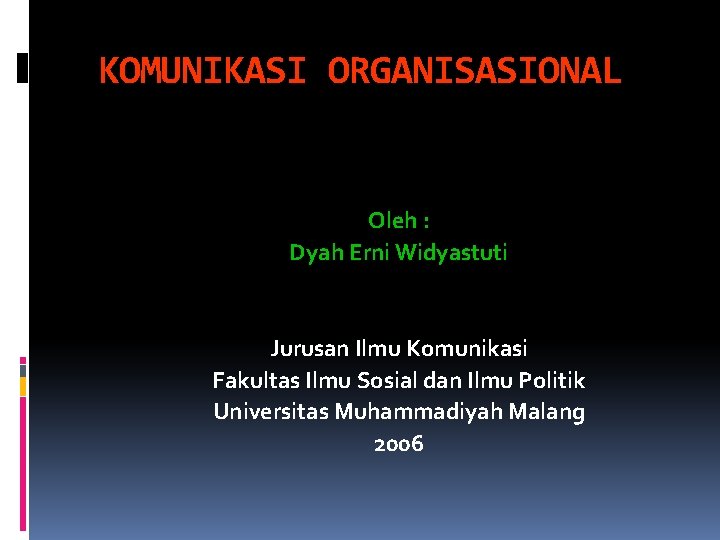 KOMUNIKASI ORGANISASIONAL

Oleh :
Dyah Erni Widyastuti

Jurusan Ilmu Komunikasi
Fakultas Ilmu Sosial dan Ilmu Politik
Universitas Muhammadiyah Malang
2006